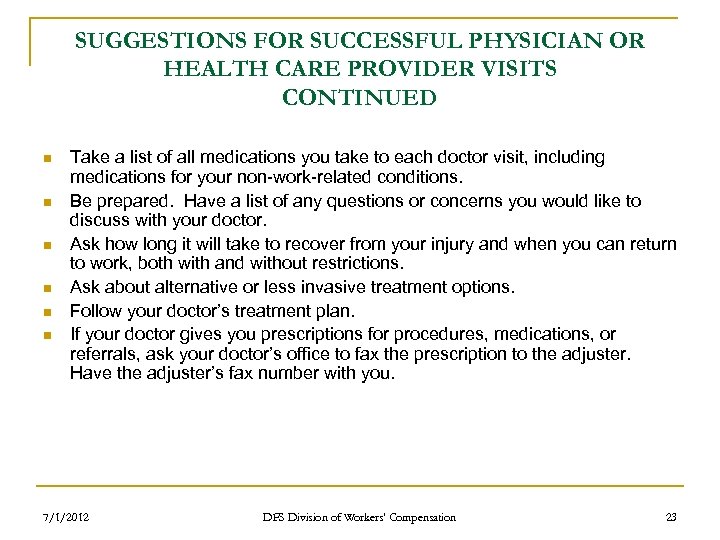 SUGGESTIONS FOR SUCCESSFUL PHYSICIAN OR HEALTH CARE PROVIDER VISITS CONTINUED

- Take a list of all medications you take to each doctor visit, including medications for your non-work-related conditions.
- Be prepared. Have a list of any questions or concerns you would like to discuss with your doctor.
- Ask how long it will take to recover from your injury and when you can return to work, both with and without restrictions.
- Ask about alternative or less invasive treatment options.
- Follow your doctor's treatment plan.
- If your doctor gives you prescriptions for procedures, medications, or referrals, ask your doctor's office to fax the prescription to the adjuster. Have the adjuster's fax number with you.

7/1/2012 DFS Division of Workers' Compensation 23